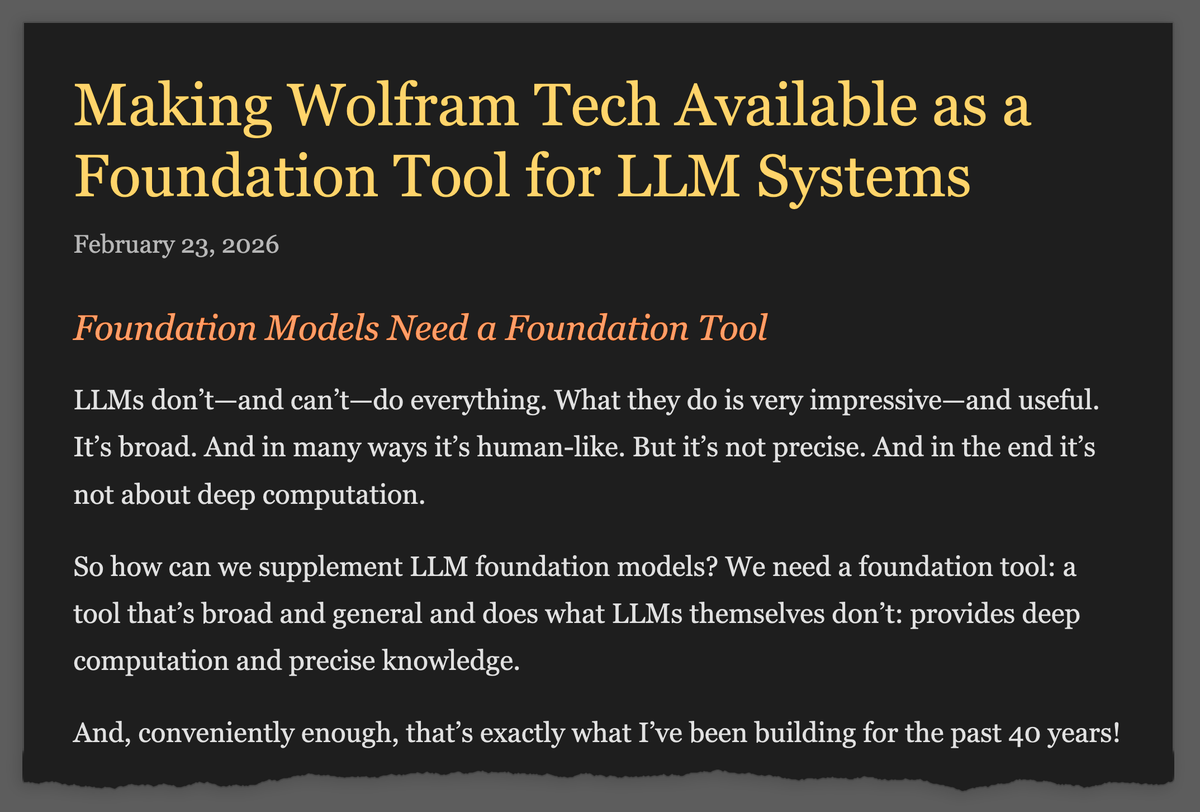 Making Wolfram Tech Available as a Foundation Tool for LLM Systems

February 23, 2026

Foundation Models Need a Foundation Tool

LLMs don’t—and can’t—do everything. What they do is very impressive—and useful. It’s broad. And in many ways it’s human-like. But it’s not precise. And in the end it’s not about deep computation.

So how can we supplement LLM foundation models? We need a foundation tool: a tool that’s broad and general and does what LLMs themselves don’t: provides deep computation and precise knowledge.

And, conveniently enough, that’s exactly what I’ve been building for the past 40 years!